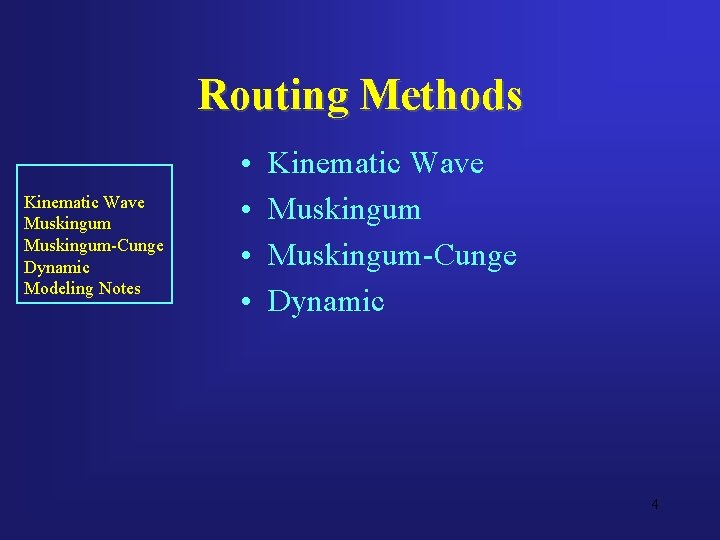 Routing Methods

Kinematic Wave
Muskingum
Muskingum-Cunge
Dynamic
Modeling Notes

• Kinematic Wave
• Muskingum
• Muskingum-Cunge
• Dynamic

4